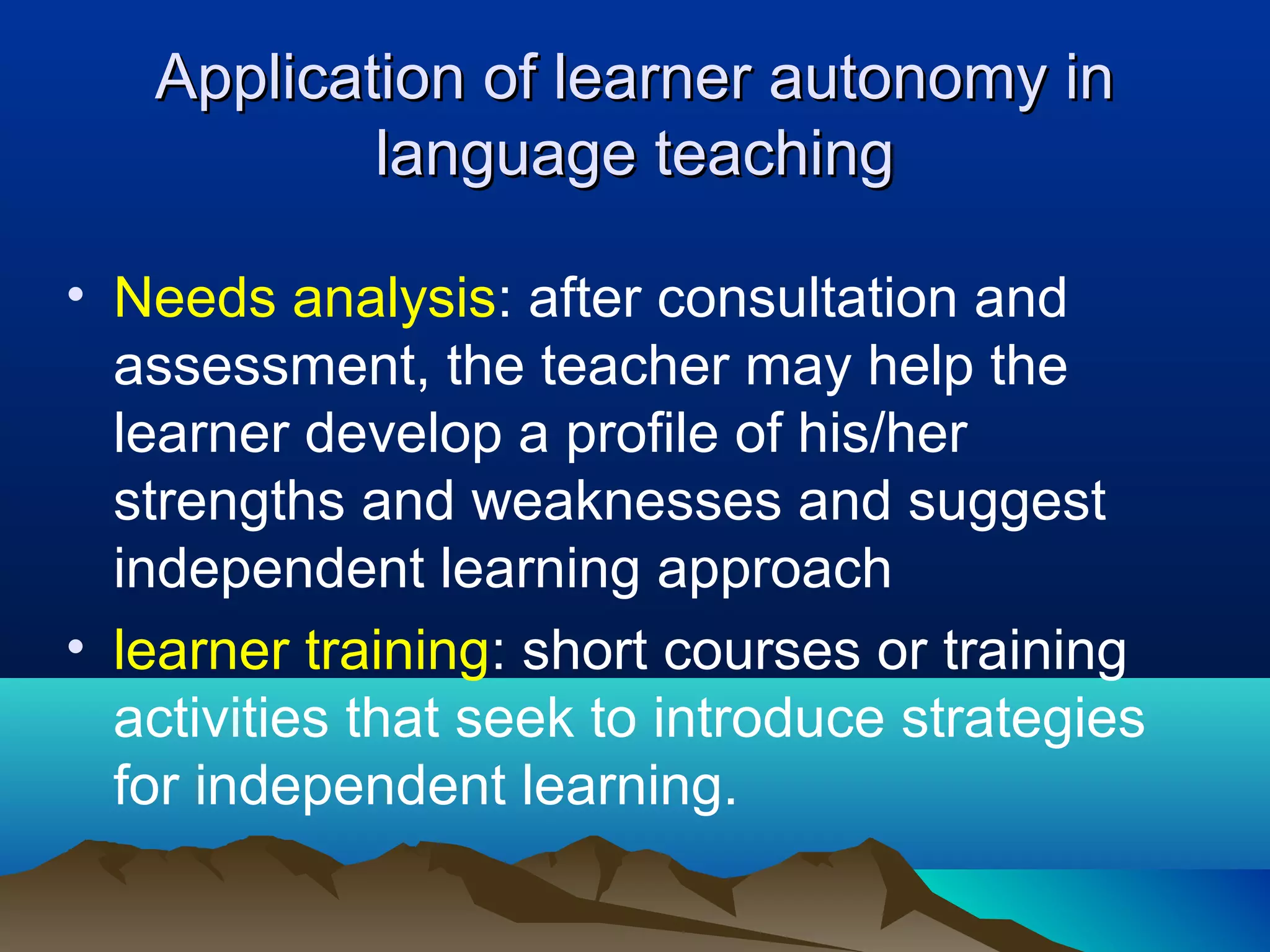 Application of learner autonomy in language teaching

• Needs analysis: after consultation and assessment, the teacher may help the learner develop a profile of his/her strengths and weaknesses and suggest independent learning approach

• learner training: short courses or training activities that seek to introduce strategies for independent learning.